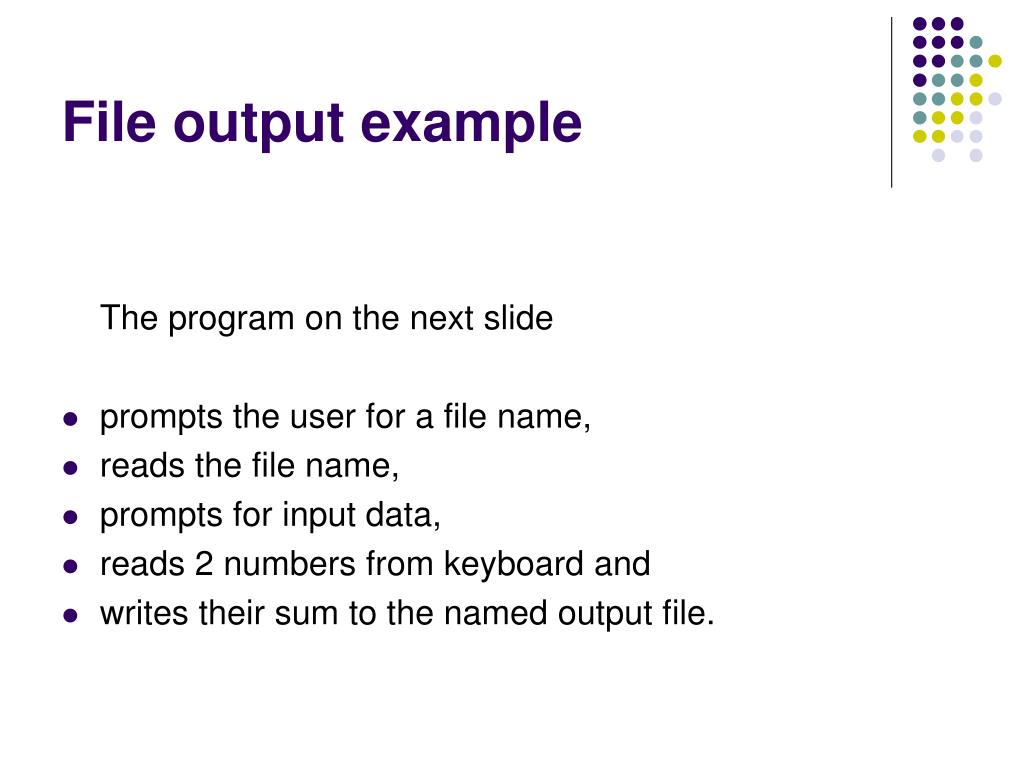 File output example

The program on the next slide

- prompts the user for a file name,
- reads the file name,
- prompts for input data,
- reads 2 numbers from keyboard and
- writes their sum to the named output file.